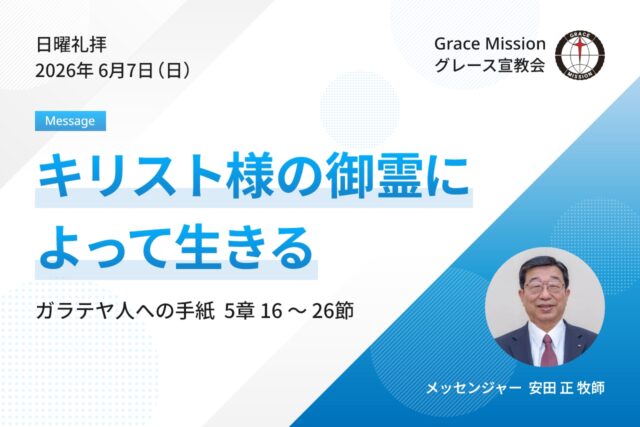 日曜礼拝
2026年 6月7日（日）

Grace Mission
グレース宣教会

GRACE
MISSION

Message

キリスト様の御霊によって生きる

ガラテヤ人への手紙 5章 16 ～ 26節

メッセンジャー 安田 正 牧師